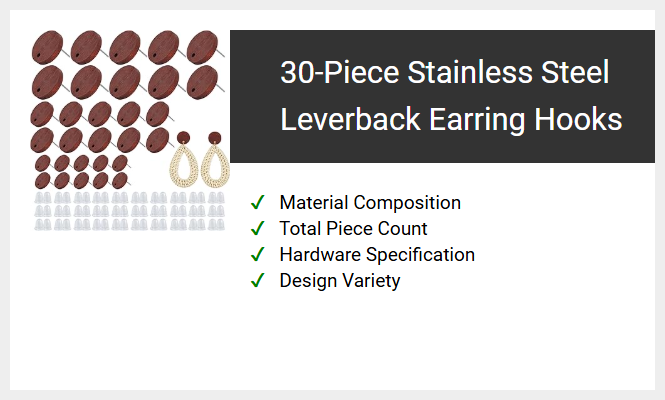 30-Piece Stainless Steel Leverback Earring Hooks

✓ Material Composition
✓ Total Piece Count
✓ Hardware Specification
✓ Design Variety